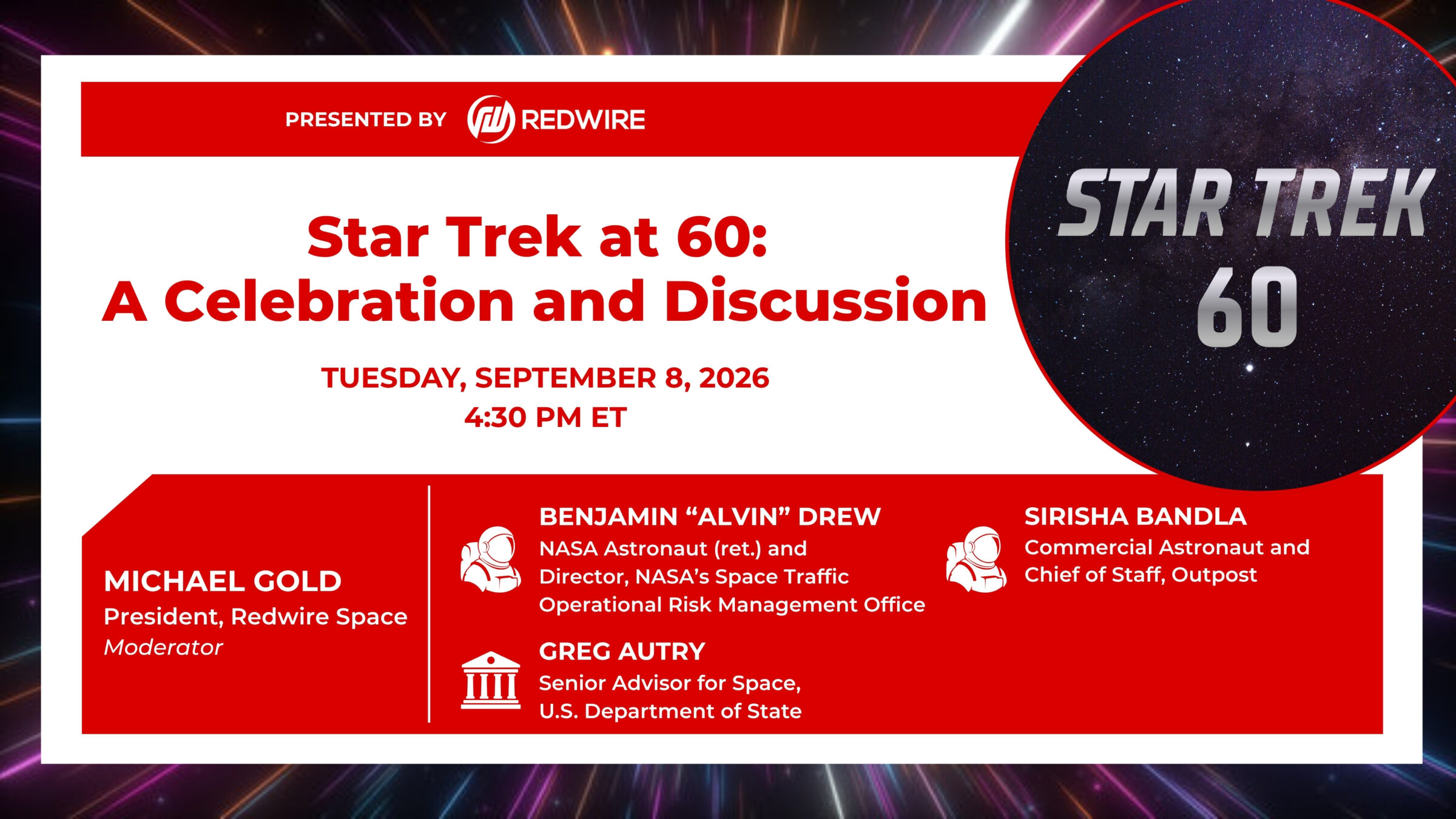 PRESENTED BY REDWIRE

Star Trek at 60:
A Celebration and Discussion

TUESDAY, SEPTEMBER 8, 2026
4:30 PM ET

STAR TREK
60

MICHAEL GOLD
President, Redwire Space
Moderator

BENJAMIN "ALVIN" DREW
NASA Astronaut (ret.) and Director, NASA's Space Traffic Operational Risk Management Office

GREG AUTRY
Senior Advisor for Space, U.S. Department of State

SIRISHA BANDLA
Commercial Astronaut and Chief of Staff, Outpost